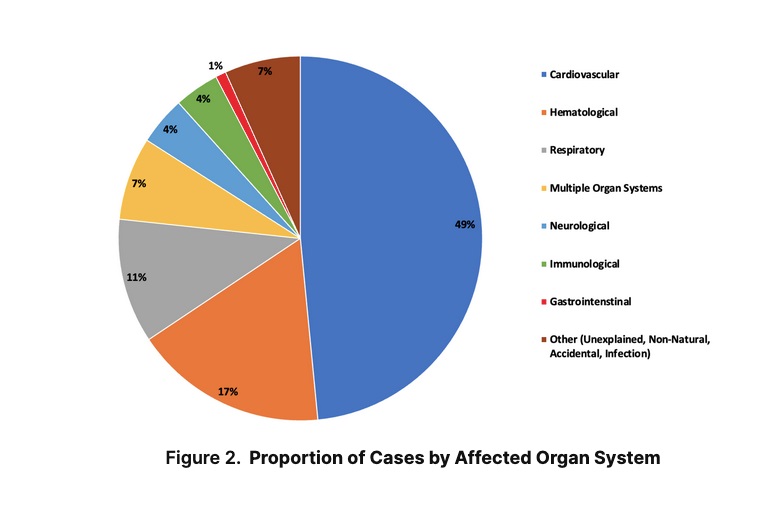 1%
7%
4%
4%
7%
11%
17%
49%

Cardiovascular
Hematological
Respiratory
Multiple Organ Systems
Neurological
Immunological
Gastrointenstinal
Other (Unexplained, Non-Natural, Accidental, Infection)

Figure 2. Proportion of Cases by Affected Organ System